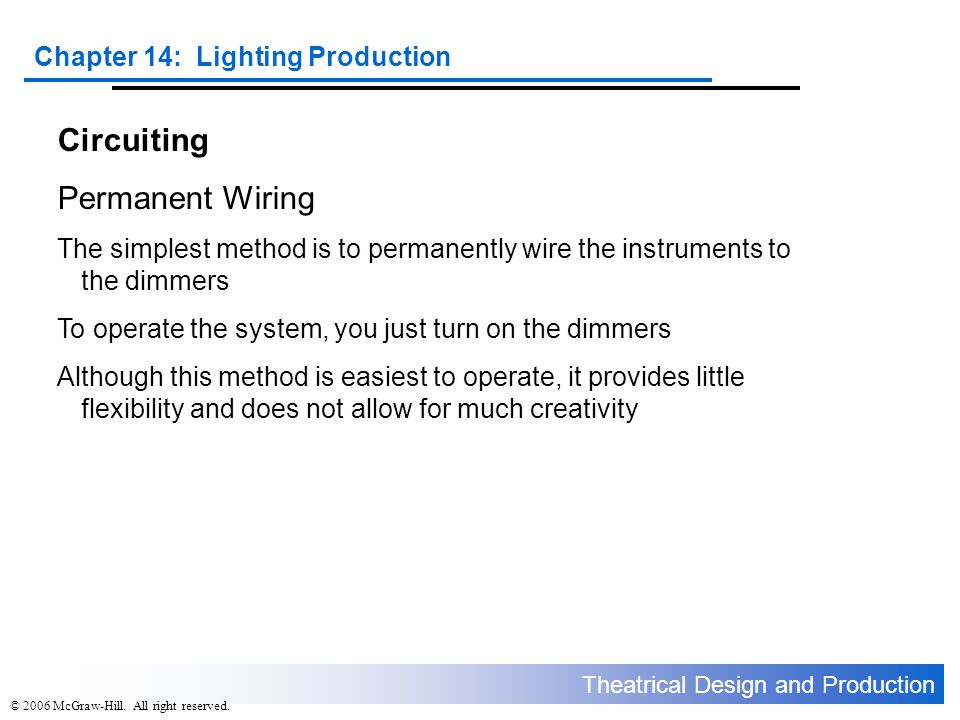 Chapter 14: Lighting Production

Circuiting

Permanent Wiring

The simplest method is to permanently wire the instruments to the dimmers

To operate the system, you just turn on the dimmers

Although this method is easiest to operate, it provides little flexibility and does not allow for much creativity

Theatrical Design and Production

© 2006 McGraw-Hill. All right reserved.